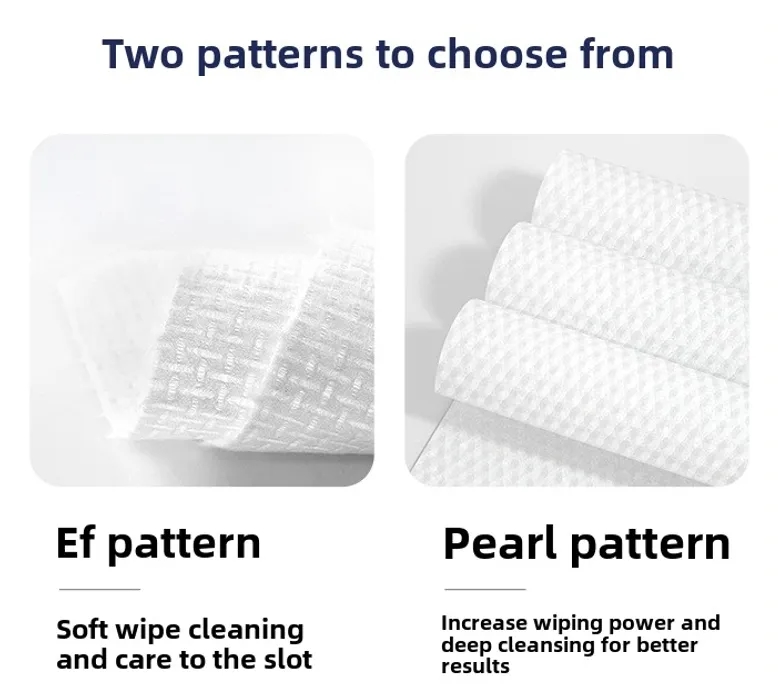 Two patterns to choose from

Ef pattern

Soft wipe cleaning and care to the slot

Pearl pattern

Increase wiping power and deep cleansing for better results